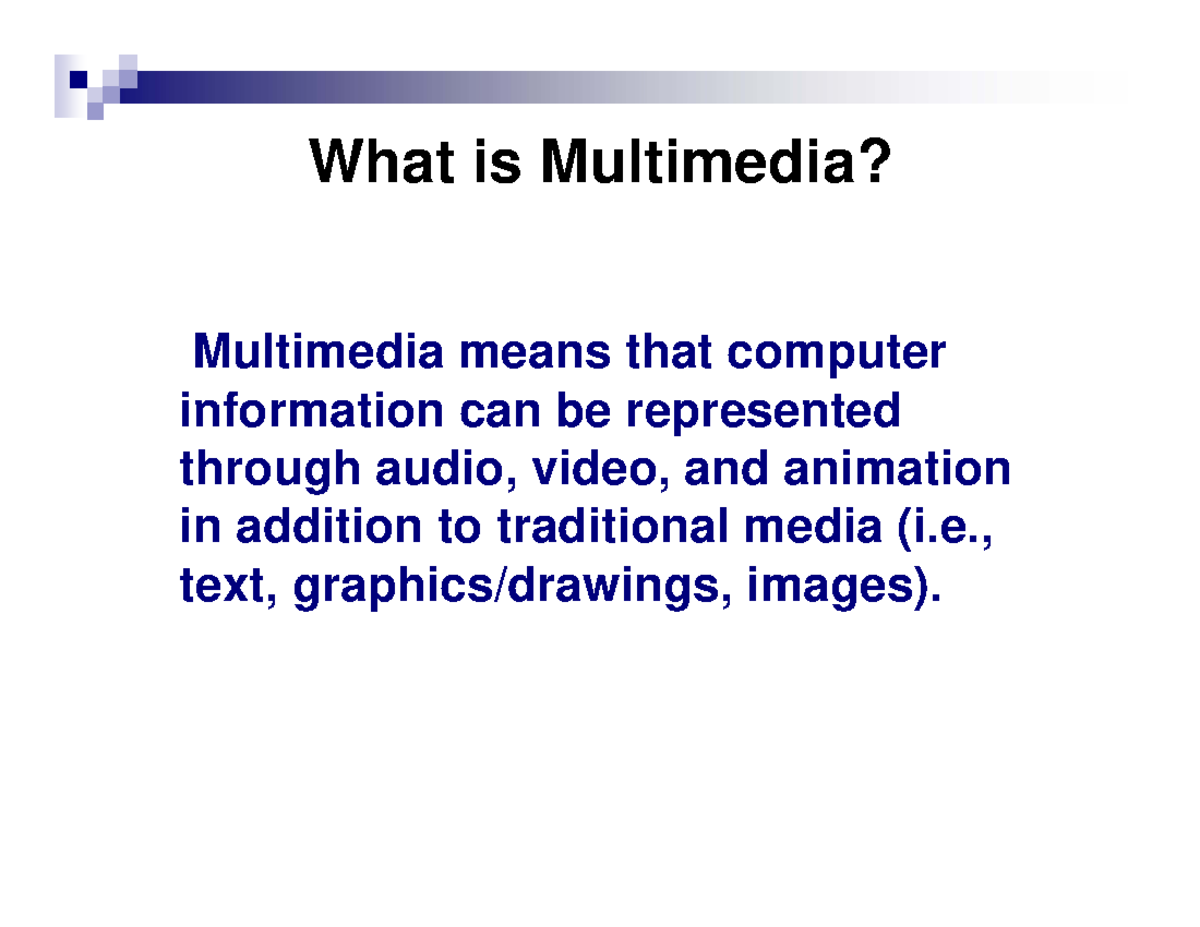 What is Multimedia?

Multimedia means that computer information can be represented through audio, video, and animation in addition to traditional media (i.e., text, graphics/drawings, images).